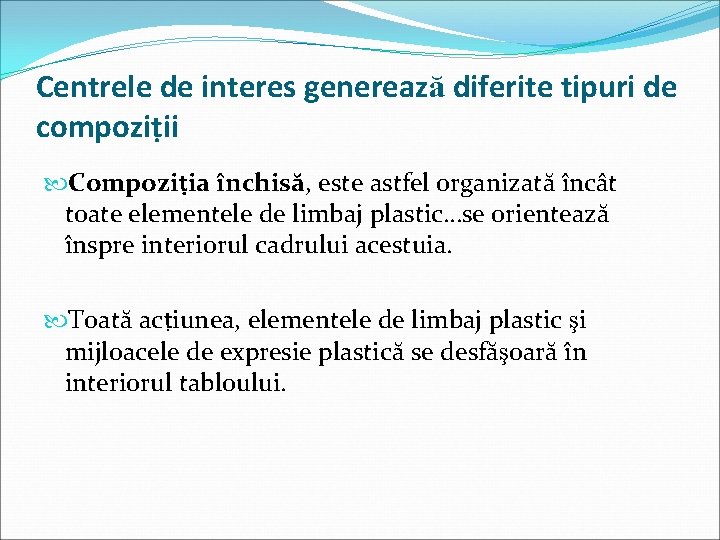 Centrele de interes generează diferite tipuri de compoziții

Compoziția închisă, este astfel organizată încât toate elementele de limbaj plastic…se orientează înspre interiorul cadrului acestuia.

Toată acțiunea, elementele de limbaj plastic şi mijloacele de expresie plastică se desfăşoară în interiorul tabloului.